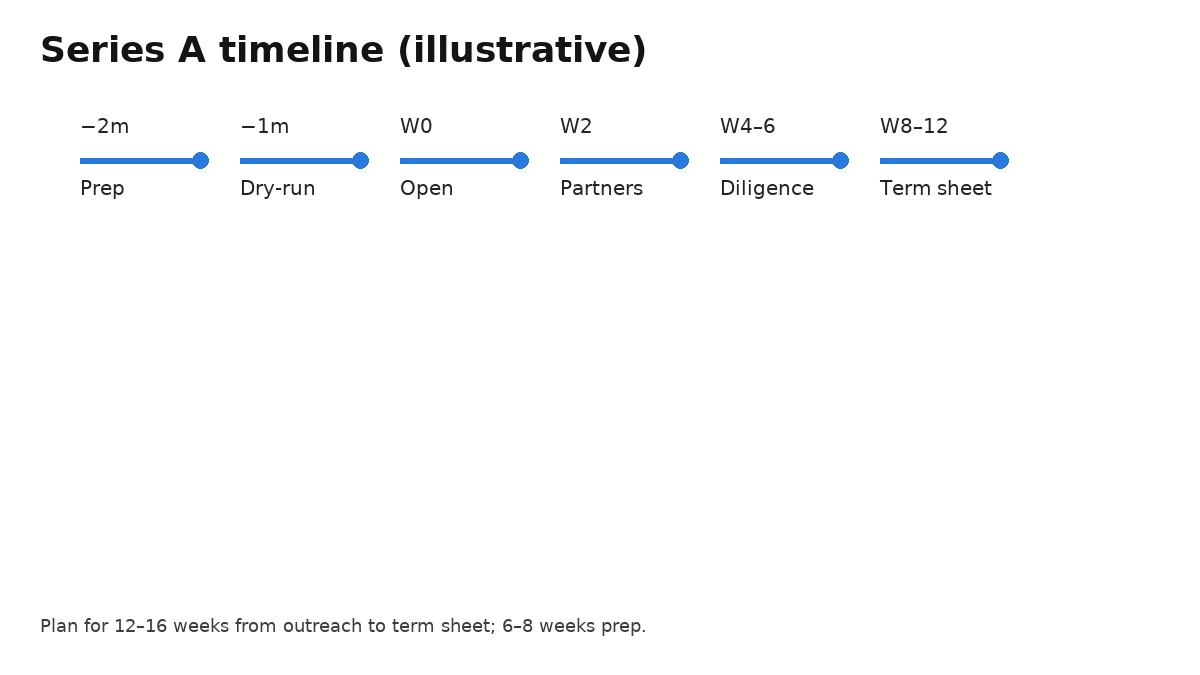 Series A timeline (illustrative)

−2m
Prep

−1m
Dry-run

W0
Open

W2
Partners

W4–6
Diligence

W8–12
Term sheet

Plan for 12–16 weeks from outreach to term sheet; 6–8 weeks prep.